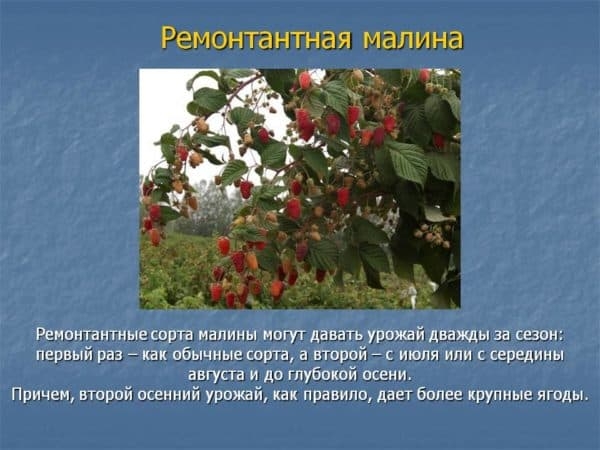 Ремонтантная малина

Ремонтантные сорта малины могут давать урожай дважды за сезон: первый раз – как обычные сорта, а второй – с июля или с середины августа и до глубокой осени.
Причем, второй осенний урожай, как правило, дает более крупные ягоды.